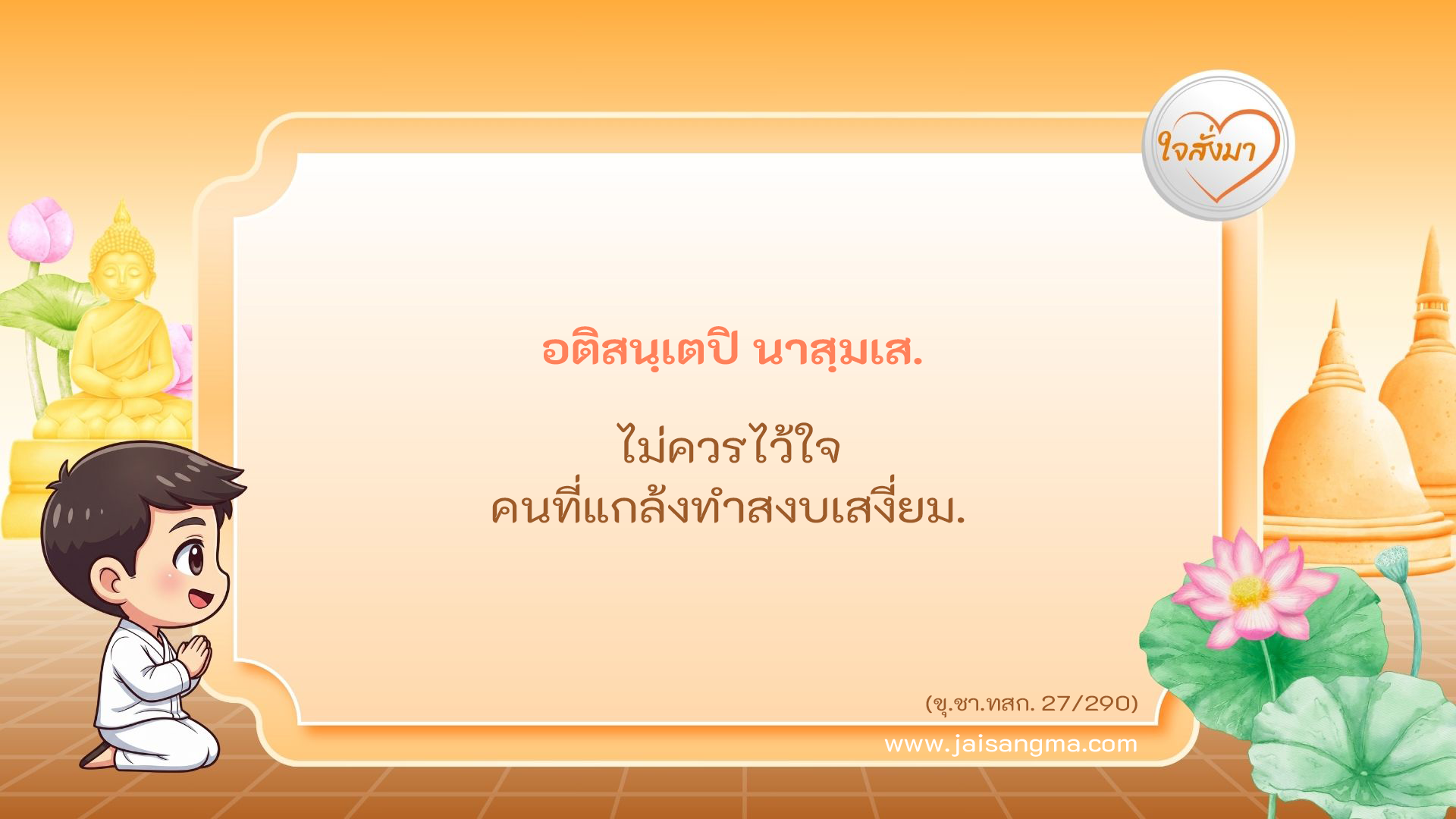 ใจสั่งมา

อติสนฺเตปิ นาสฺมเส.

ไม่ควรไว้ใจ
คนที่แกล้งทำสงบเสงี่ยม.

(ขุ.ชา.ทสก. 27/290)

www.jaisangma.com